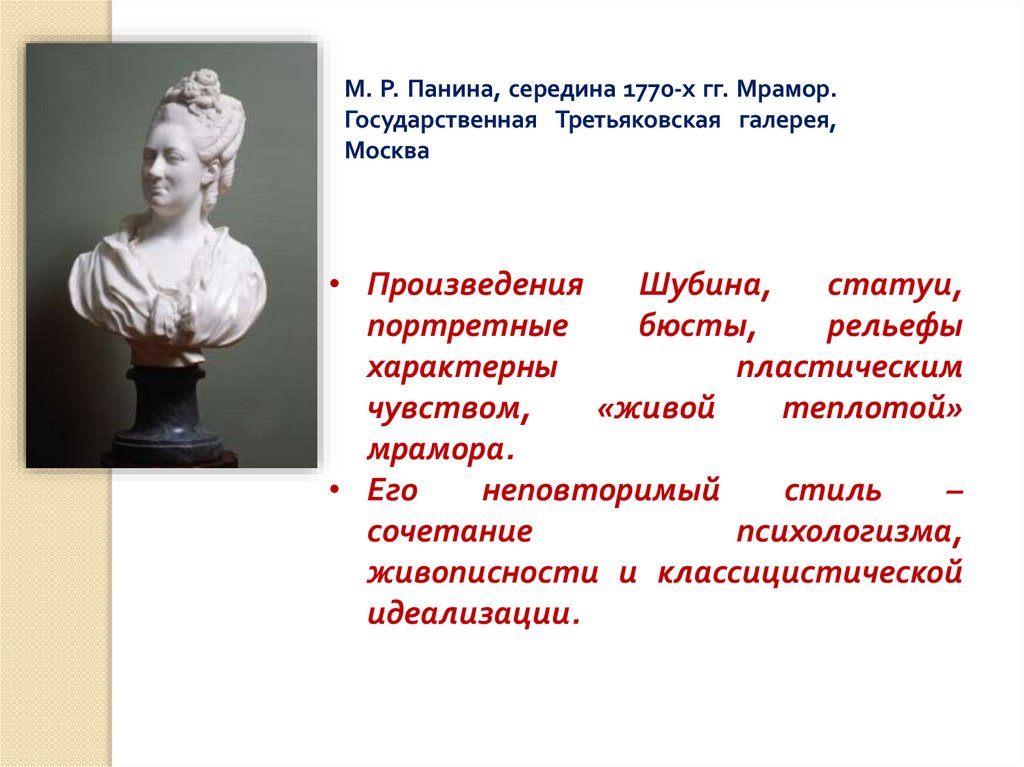 М. Р. Панина, середина 1770-х гг. Мрамор. Государственная Третьяковская галерея, Москва

• Произведения Шубина, статуи, портретные бюсты, рельефы характерны пластическим чувством, «живой теплотой» мрамора.
• Его неповторимый стиль – сочетание психологизма, живописности и классицистической идеализации.